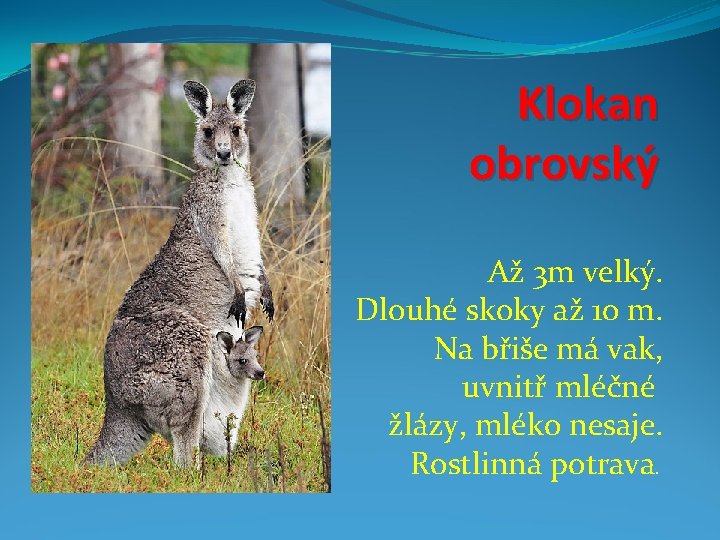 Klokan obrovský

Až 3m velký.
Dlouhé skoky až 10 m.
Na břiše má vak, uvnitř mléčné žlázy, mléko nesaje.
Rostlinná potrava.